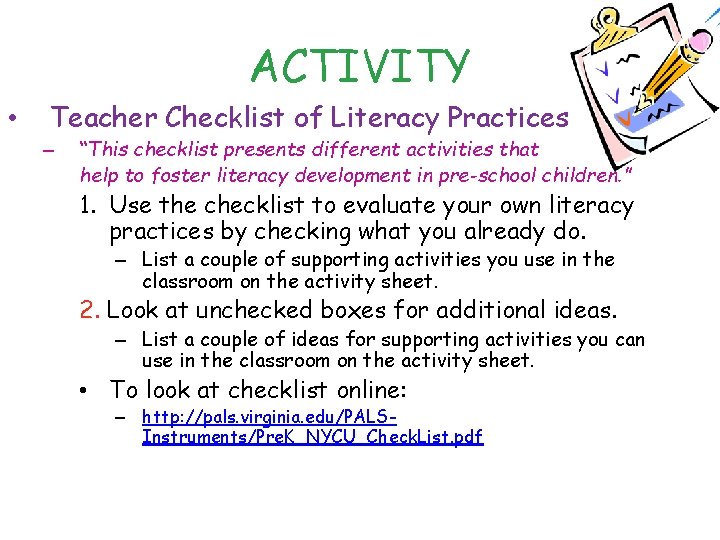 ACTIVITY

• Teacher Checklist of Literacy Practices

– "This checklist presents different activities that help to foster literacy development in pre-school children."

1. Use the checklist to evaluate your own literacy practices by checking what you already do.

– List a couple of supporting activities you use in the classroom on the activity sheet.

2. Look at unchecked boxes for additional ideas.

– List a couple of ideas for supporting activities you can use in the classroom on the activity sheet.

• To look at checklist online:

– http://pals.virginia.edu/PALS-Instruments/PreK_NYCU_CheckList.pdf